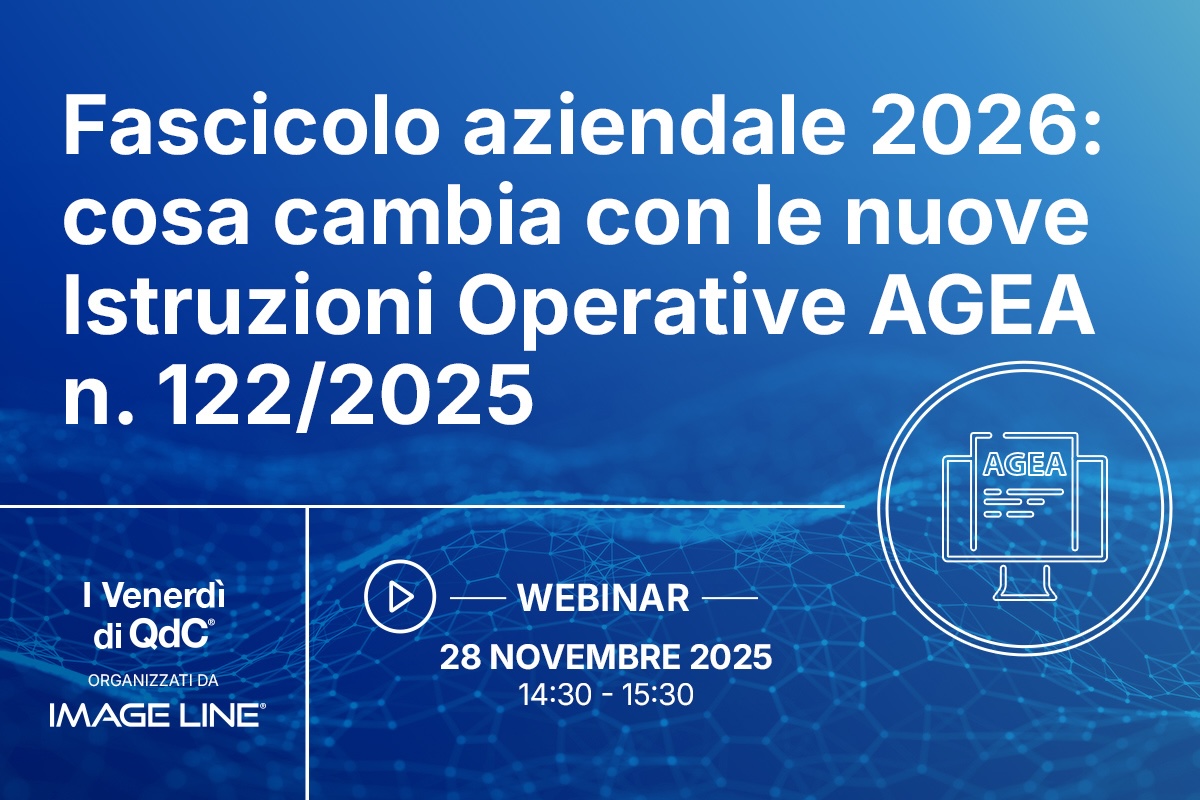 Fascicolo aziendale 2026: cosa cambia con le nuove Istruzioni Operative AGEA n. 122/2025

AGEA

I Venerdì di QdC®
ORGANIZZATI DA
IMAGE LINE®

WEBINAR
28 NOVEMBRE 2025
14:30 - 15:30